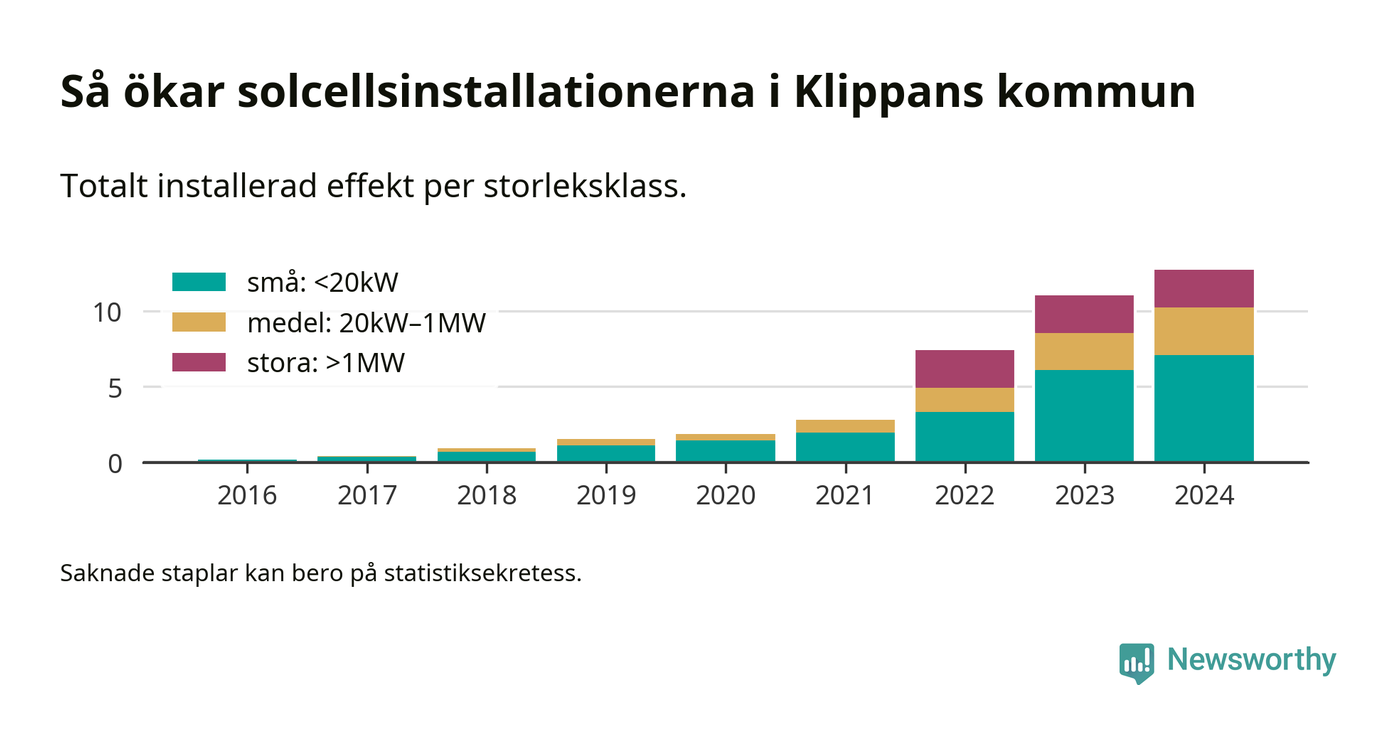 Så ökar solcellsinstallationerna i Klippans kommun

Totalt installerad effekt per storleksklass.

små: <20kW
medel: 20kW–1MW
stora: >1MW

10
5
0

2016
2017
2018
2019
2020
2021
2022
2023
2024

Saknade staplar kan bero på statistiksekretess.

Newsworthy